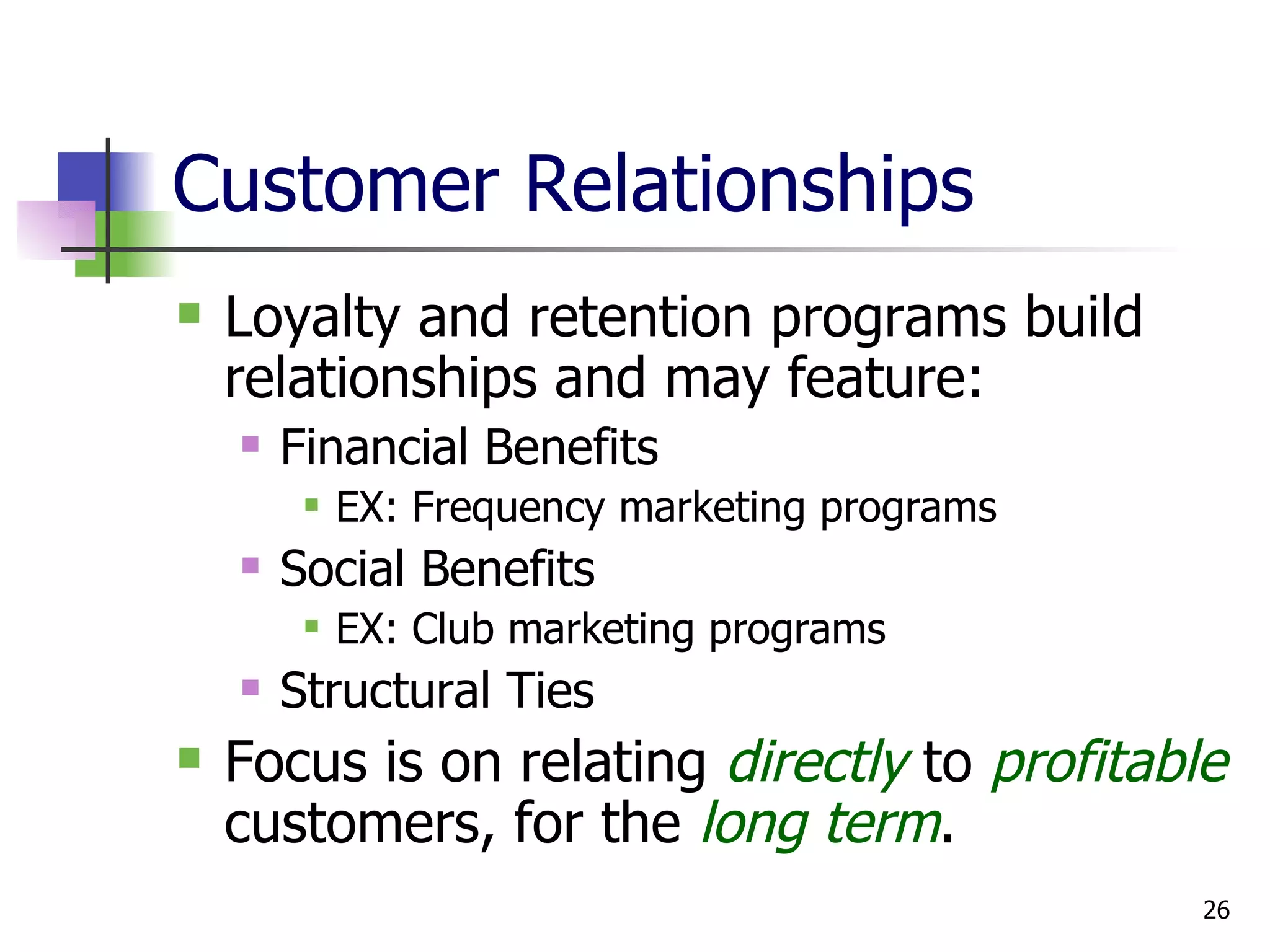 Customer Relationships

Loyalty and retention programs build relationships and may feature:

Financial Benefits

EX: Frequency marketing programs

Social Benefits

EX: Club marketing programs

Structural Ties

Focus is on relating directly to profitable customers, for the long term.

26